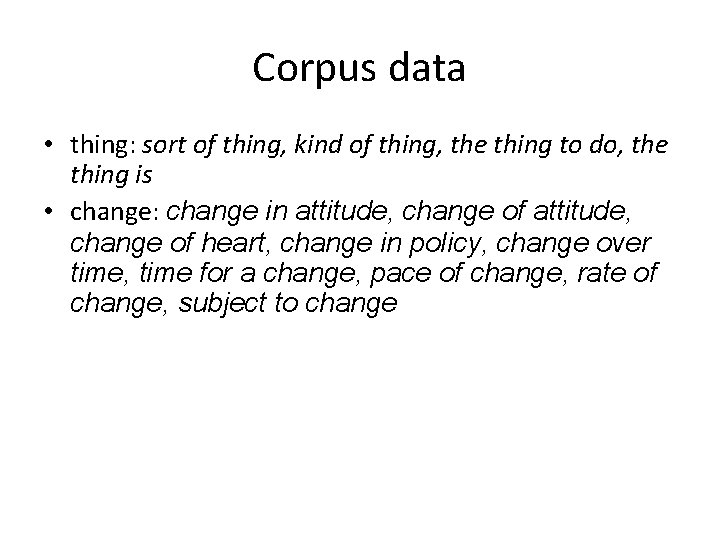 Corpus data

• thing: sort of thing, kind of thing, the thing to do, the thing is

• change: change in attitude, change of attitude, change of heart, change in policy, change over time, time for a change, pace of change, rate of change, subject to change